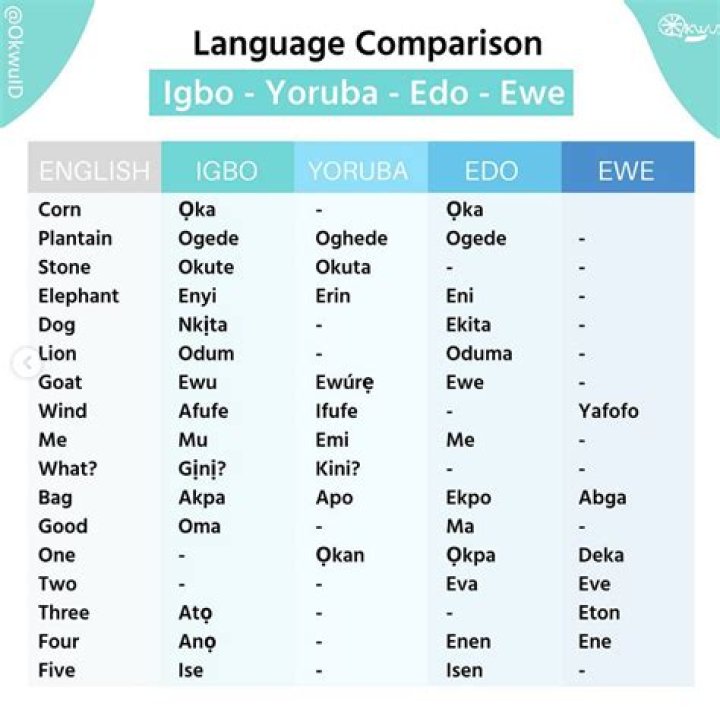 @OkwuID

Language Comparison

Igbo - Yoruba - Edo - Ewe

| ENGLISH | IGBO | YORUBA | EDO | EWE |
|---|---|---|---|---|
| Corn | Ọka | - | Ọka | |
| Plantain | Ogede | Oghede | Ogede | - |
| Stone | Okute | Okuta | - | - |
| Elephant | Enyi | Erin | Eni | - |
| Dog | Nkịta | - | Ekita | - |
| Lion | Odum | - | Oduma | - |
| Goat | Ewu | Ewúrẹ | Ewe | - |
| Wind | Afufe | Ifufe | - | Yafofo |
| Me | Mu | Emi | Me | - |
| What? | Gịnị? | Kini? | - | - |
| Bag | Akpa | Apo | Ekpo | Abga |
| Good | Oma | - | Ma | - |
| One | - | Ọkan | Ọkpa | Deka |
| Two | - | - | Eva | Eve |
| Three | Atọ | - | - | Eton |
| Four | Anọ | - | Enen | Ene |
| Five | Ise | - | Isen | - |